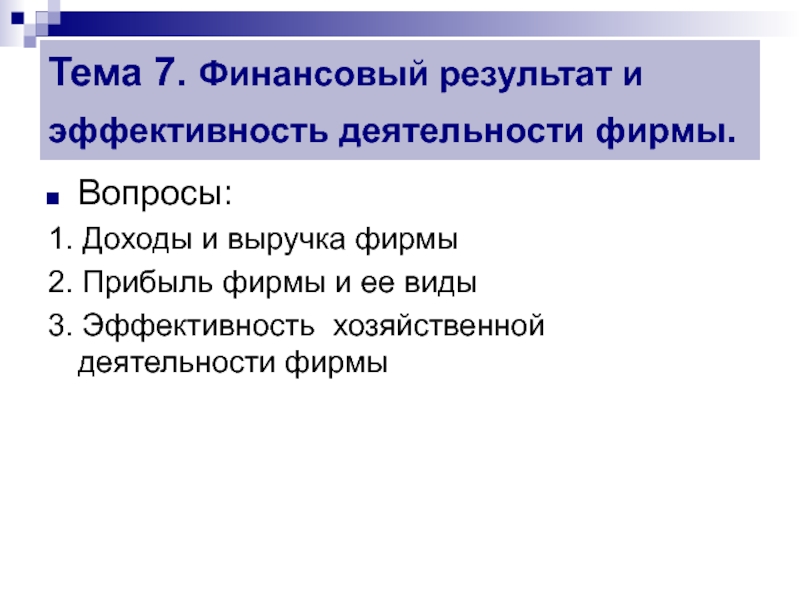 Тема 7. Финансовый результат и эффективность деятельности фирмы.

Вопросы:

1. Доходы и выручка фирмы

2. Прибыль фирмы и ее виды

3. Эффективность хозяйственной деятельности фирмы